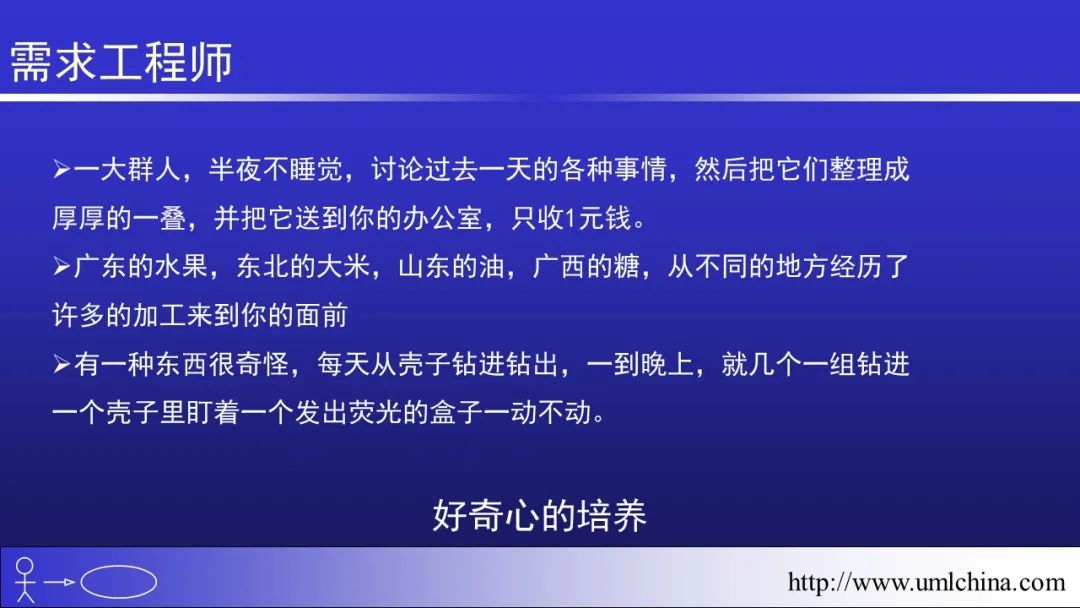 需求工程师

➢一大群人，半夜不睡觉，讨论过去一天的各种事情，然后把它们整理成厚厚的一叠，并把它送到你的办公室，只收1元钱。

➢广东的水果，东北的大米，山东的油，广西的糖，从不同的地方经历了许多的加工来到你的面前

➢有一种东西很奇怪，每天从壳子钻进钻出，一到晚上，就几个一组钻进一个壳子里盯着一个发出荧光的盒子一动不动。

好奇心的培养

http://www.umlchina.com